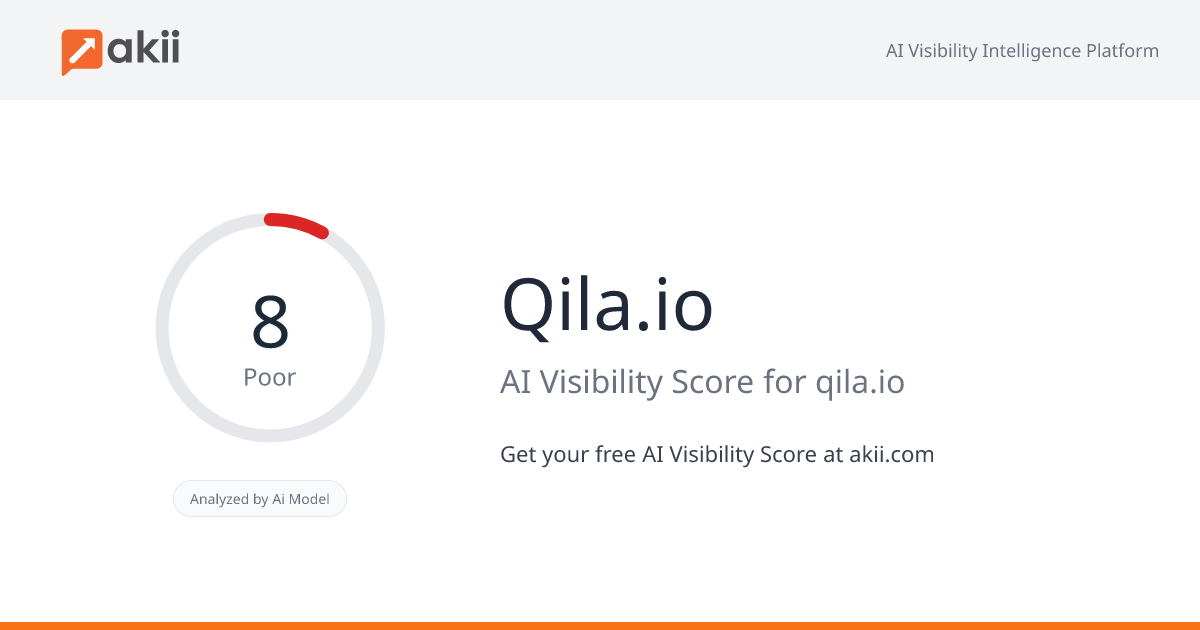 akii

AI Visibility Intelligence Platform

8
Poor

Analyzed by Ai Model

Qila.io

AI Visibility Score for qila.io

Get your free AI Visibility Score at akii.com